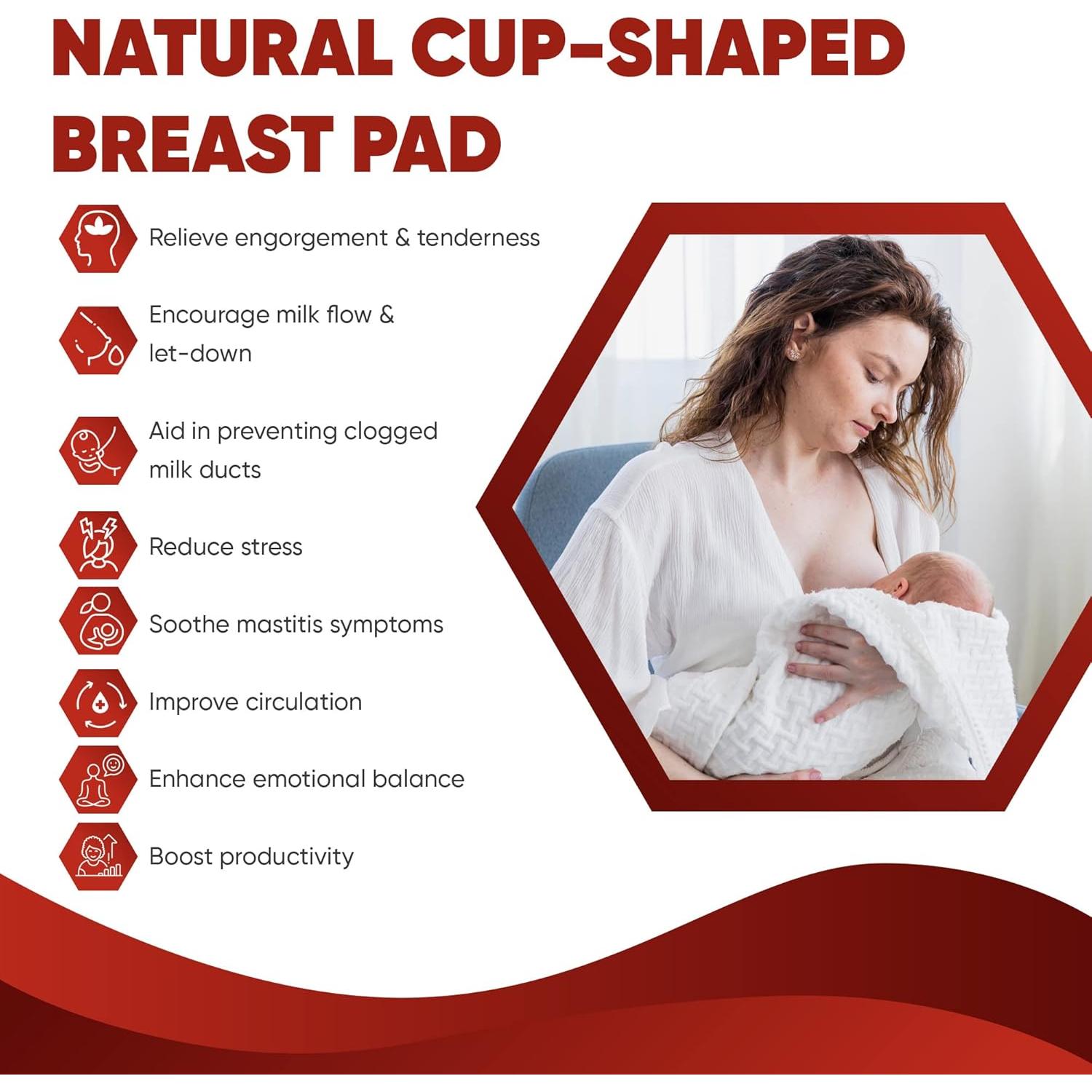 NATURAL CUP-SHAPED BREAST PAD

Relieve engorgement & tenderness

Encourage milk flow & let-down

Aid in preventing clogged milk ducts

Reduce stress

Soothe mastitis symptoms

Improve circulation

Enhance emotional balance

Boost productivity